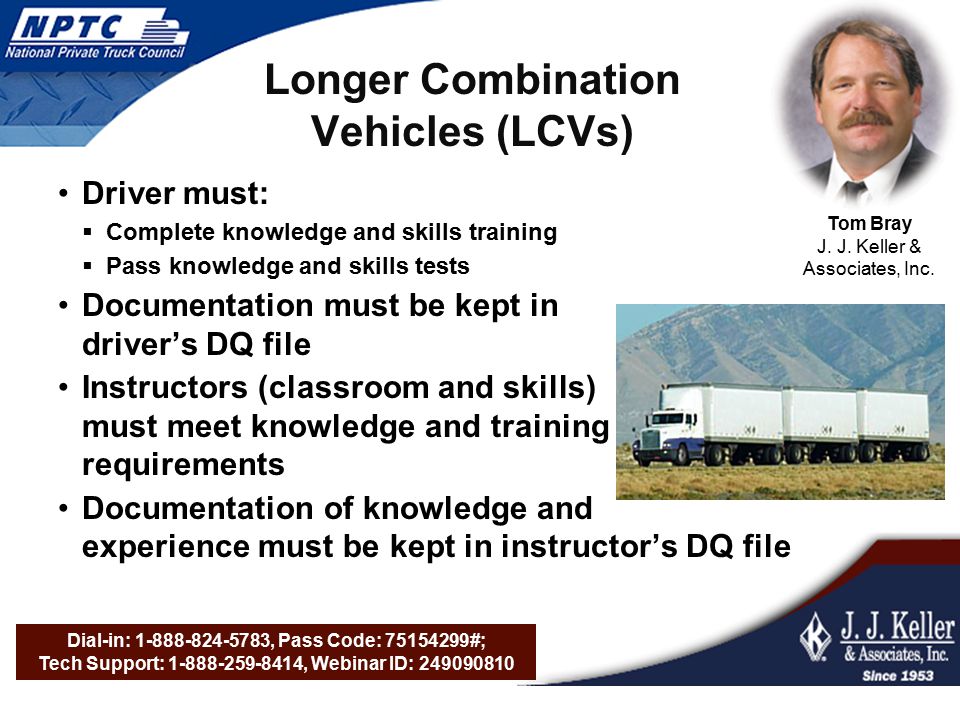 NPTC
National Private Truck Council

Longer Combination Vehicles (LCVs)

Tom Bray
J. J. Keller & Associates, Inc.

• Driver must:
▪ Complete knowledge and skills training
▪ Pass knowledge and skills tests
• Documentation must be kept in driver's DQ file
• Instructors (classroom and skills) must meet knowledge and training requirements
• Documentation of knowledge and experience must be kept in instructor's DQ file

Dial-in: 1-888-824-5783, Pass Code: 75154299#;
Tech Support: 1-888-259-8414, Webinar ID: 249090810

J. J. Keller
& Associates, Inc.
Since 1953